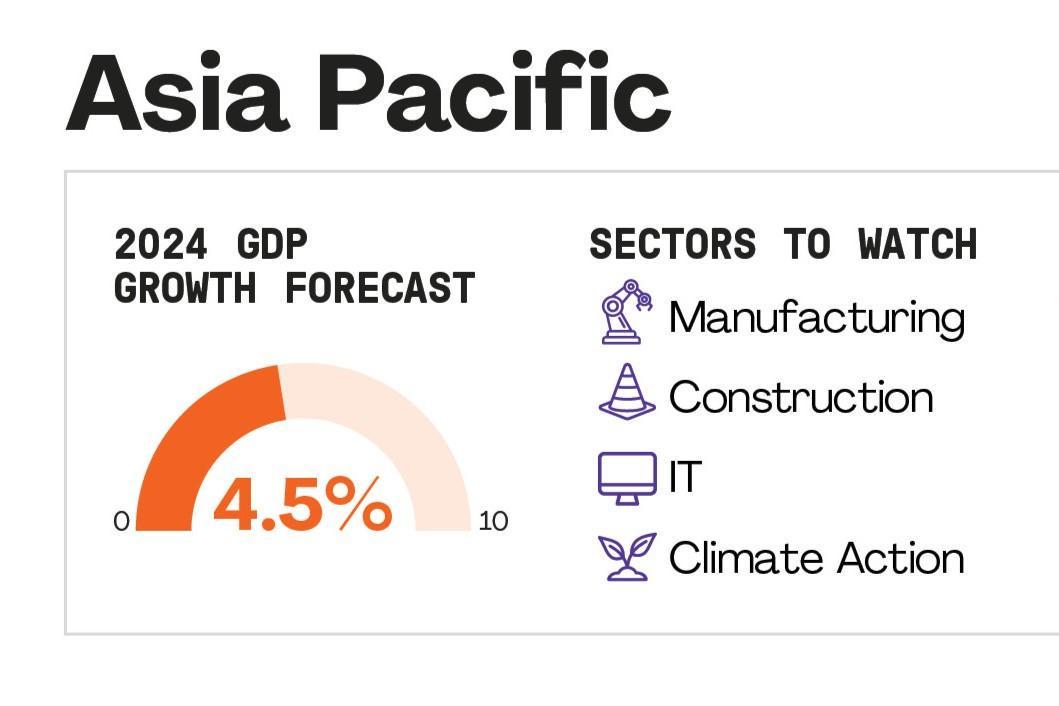 Asia Pacific

2024 GDP GROWTH FORECAST

0
4.5%
10

SECTORS TO WATCH
Manufacturing
Construction
IT
Climate Action